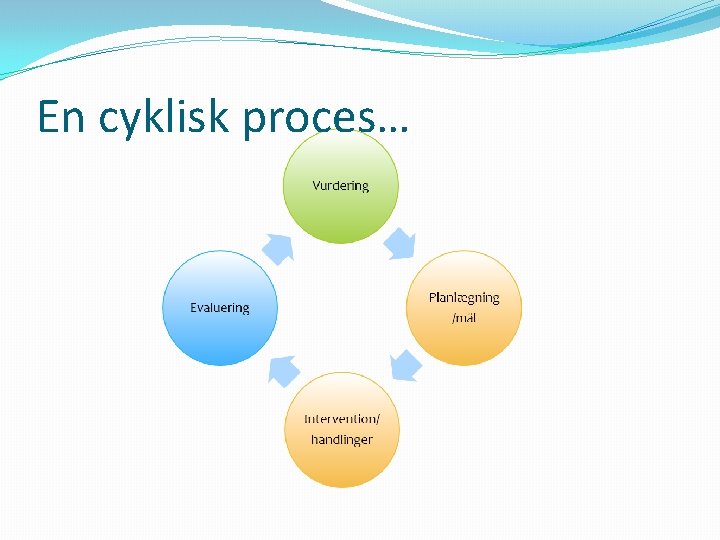 En cyklisk proces…

Vurdering

Planlægning /mål

Intervention/ handlinger

Evaluering